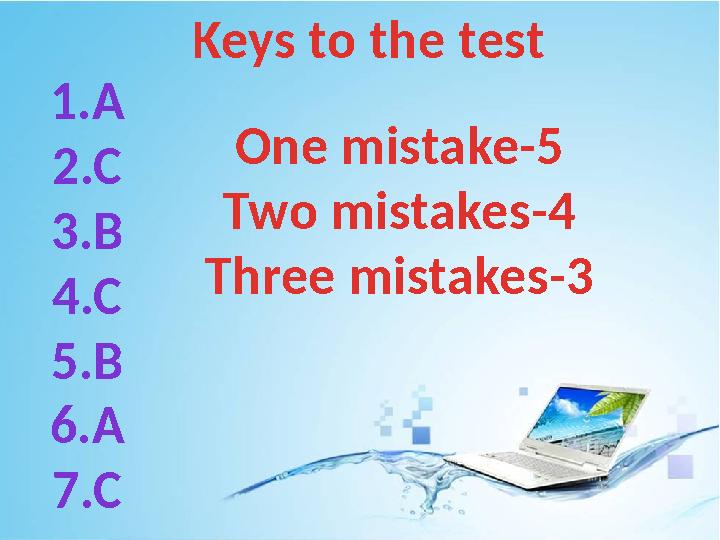 Keys to the test

1.A
2.C
3.B
4.C
5.B
6.A
7.C

One mistake-5
Two mistakes-4
Three mistakes-3